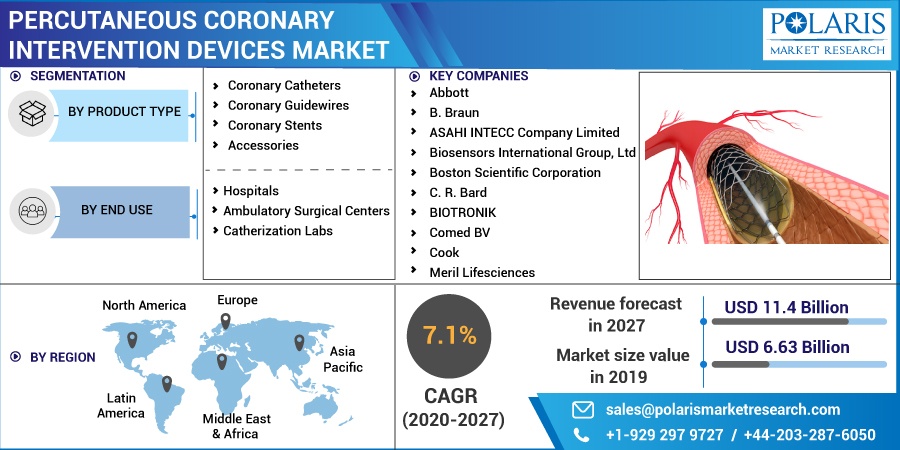 PERCUTANEOUS CORONARY INTERVENTION DEVICES MARKET

POLARIS
MARKET RESEARCH

SEGMENTATION

BY PRODUCT TYPE

Coronary Catheters
Coronary Guidewires
Coronary Stents
Accessories

BY END USE

Hospitals
Ambulatory Surgical Centers
Catherization Labs

KEY COMPANIES
Abbott
B. Braun
ASAHI INTECC Company Limited
Biosensors International Group, Ltd
Boston Scientific Corporation
C. R. Bard
BIOTRONIK
Comed BV
Cook
Meril Lifesciences

BY REGION

North America
Europe
Asia Pacific
Latin America
Middle East & Africa

7.1%

CAGR
(2020-2027)

Revenue forecast in 2027
USD 11.4 Billion

Market size value in 2019
USD 6.63 Billion

sales@polarismarketresearch.com
+1-929 297 9727 / +44-203-287-6050